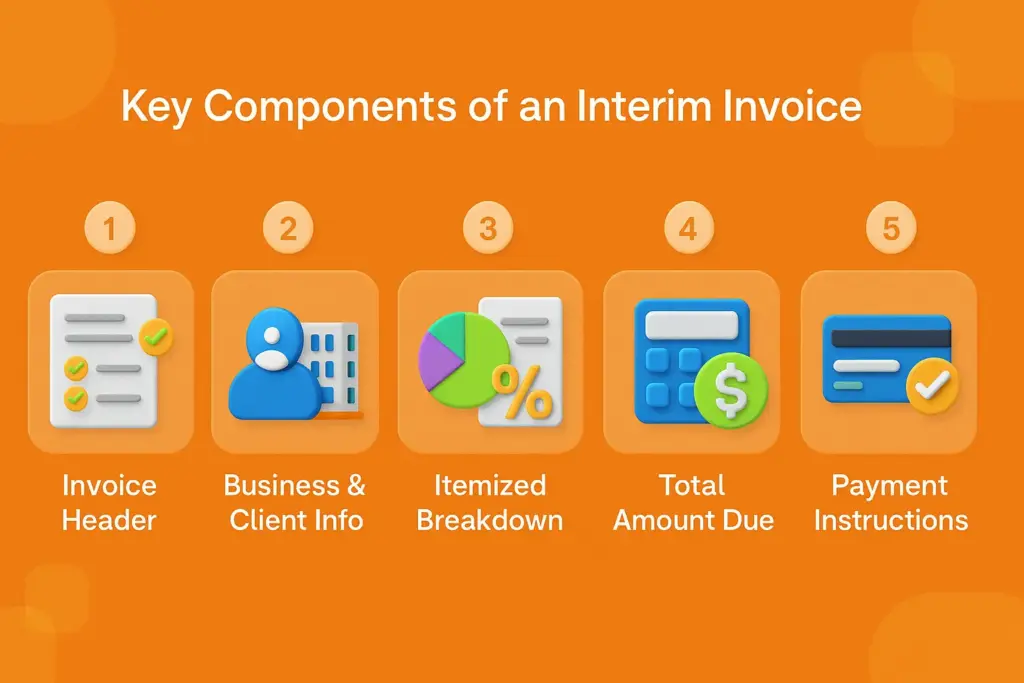 Key Components of an Interim Invoice

1

Invoice Header

2

Business & Client Info

3

%

Itemized Breakdown

4

$

Total Amount Due

5

Payment Instructions